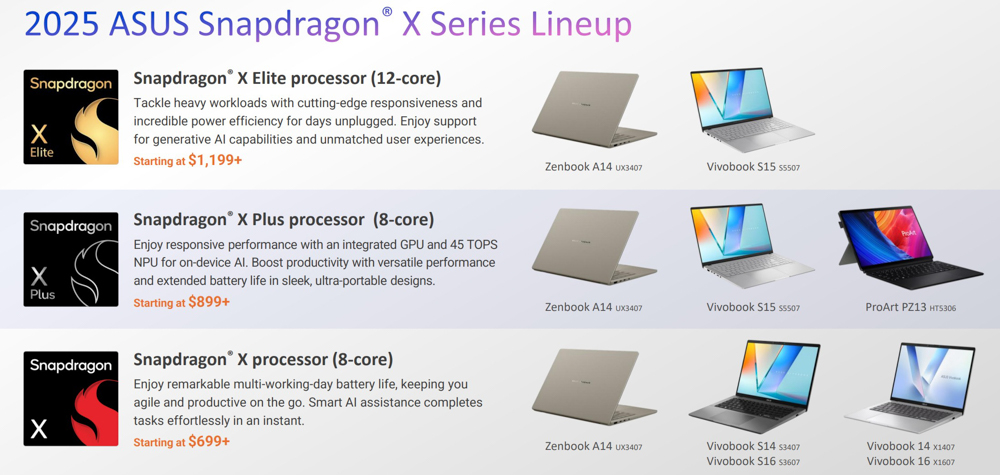 2025 ASUS Snapdragon® X Series Lineup

Snapdragon X Elite

Snapdragon® X Elite processor (12-core)

Tackle heavy workloads with cutting-edge responsiveness and incredible power efficiency for days unplugged. Enjoy support for generative AI capabilities and unmatched user experiences.

Starting at $1,199+

Zenbook A14 UX3407

Vivobook S15 S5507

Snapdragon X Plus

Snapdragon® X Plus processor (8-core)

Enjoy responsive performance with an integrated GPU and 45 TOPS NPU for on-device AI. Boost productivity with versatile performance and extended battery life in sleek, ultra-portable designs.

Starting at $899+

Zenbook A14 UX3407

Vivobook S15 S5507

ProArt PZ13 HT5306

Snapdragon X

Snapdragon® X processor (8-core)

Enjoy remarkable multi-working-day battery life, keeping you agile and productive on the go. Smart AI assistance completes tasks effortlessly in an instant.

Starting at $699+

Zenbook A14 UX3407

Vivobook S14 S3407
Vivobook S16 S3607

Vivobook 14 X1407
Vivobook 16 X1607